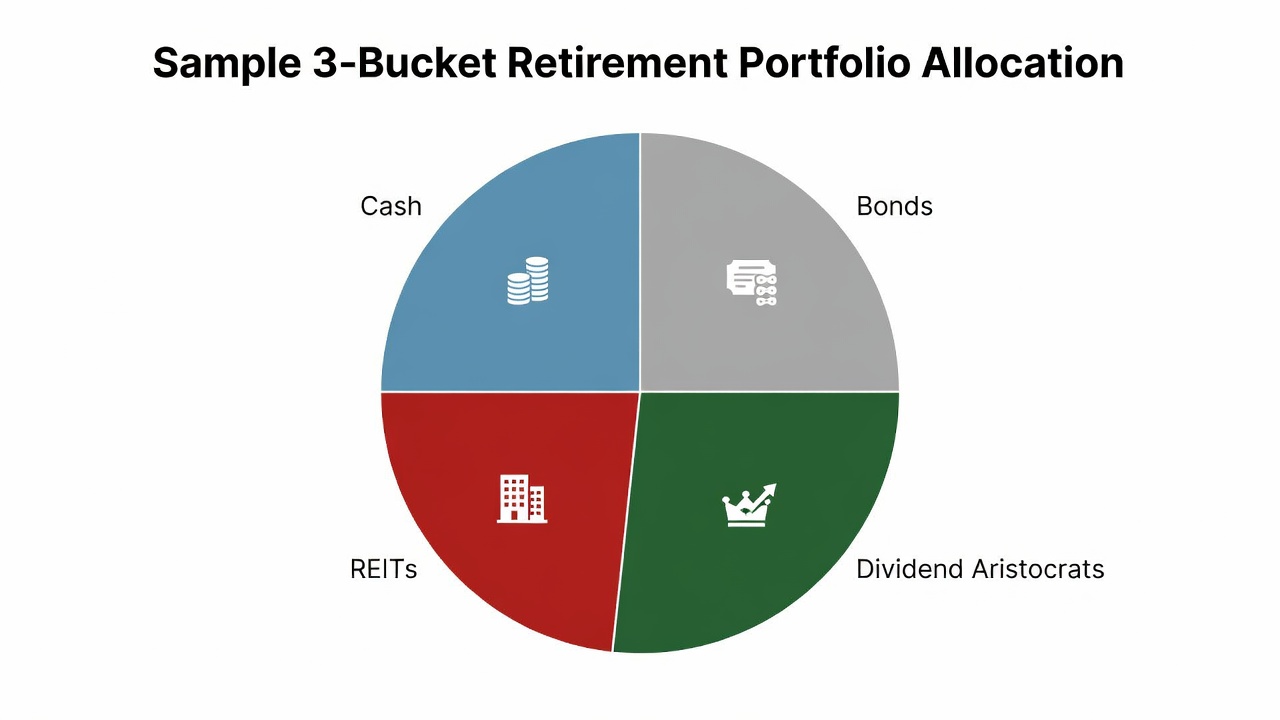 Sample 3-Bucket Retirement Portfolio Allocation

Cash

Bonds

REITs

Dividend Aristocrats